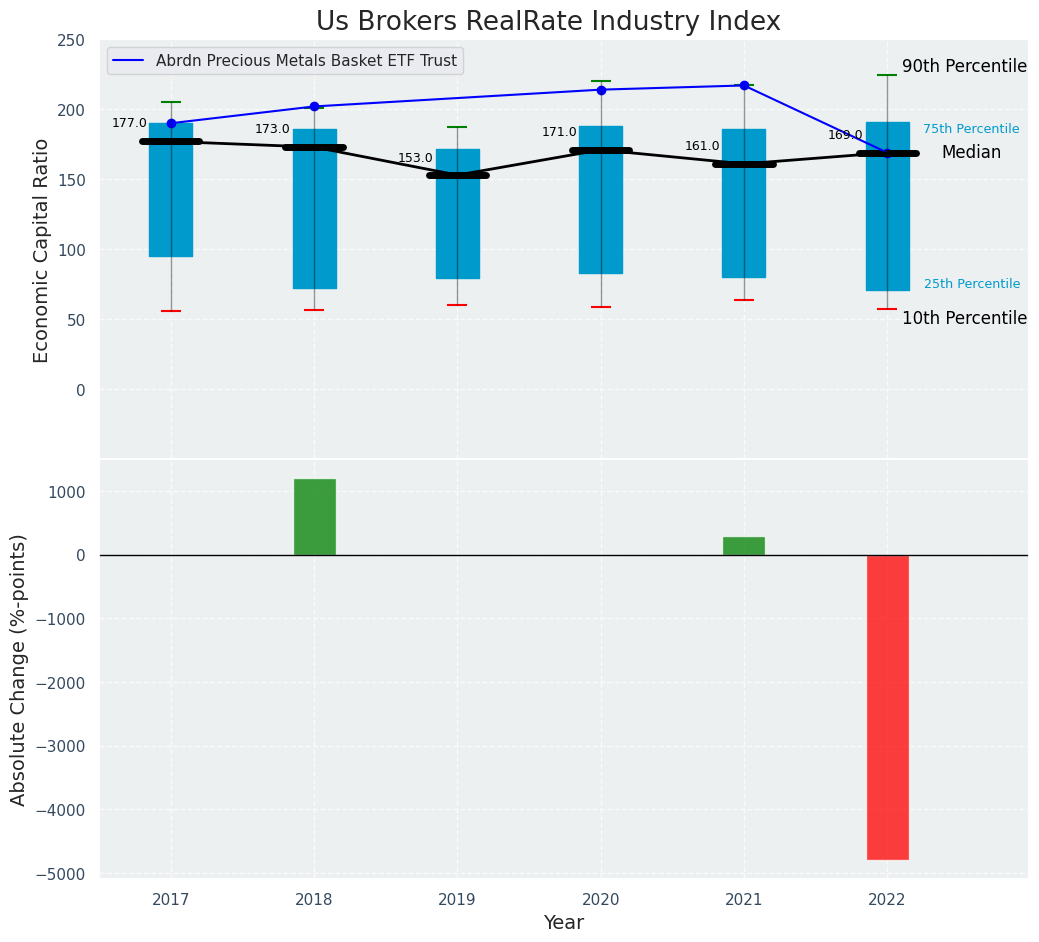 Us Brokers RealRate Industry Index

Abrdn Precious Metals Basket ETF Trust

Economic Capital Ratio

250
200
150
100
50
0

177.0
173.0
153.0
171.0
161.0
169.0

90th Percentile
75th Percentile
Median
25th Percentile
10th Percentile

Absolute Change (%-points)

1000
0
−1000
−2000
−3000
−4000
−5000

2017
2018
2019
2020
2021
2022

Year